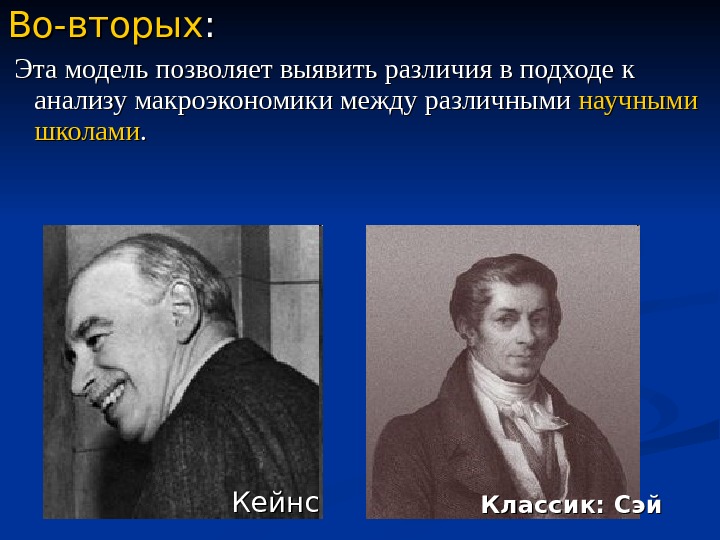 Во-вторых:

Эта модель позволяет выявить различия в подходе к анализу макроэкономики между различными научными школами.

Кейнс

Классик: Сэй